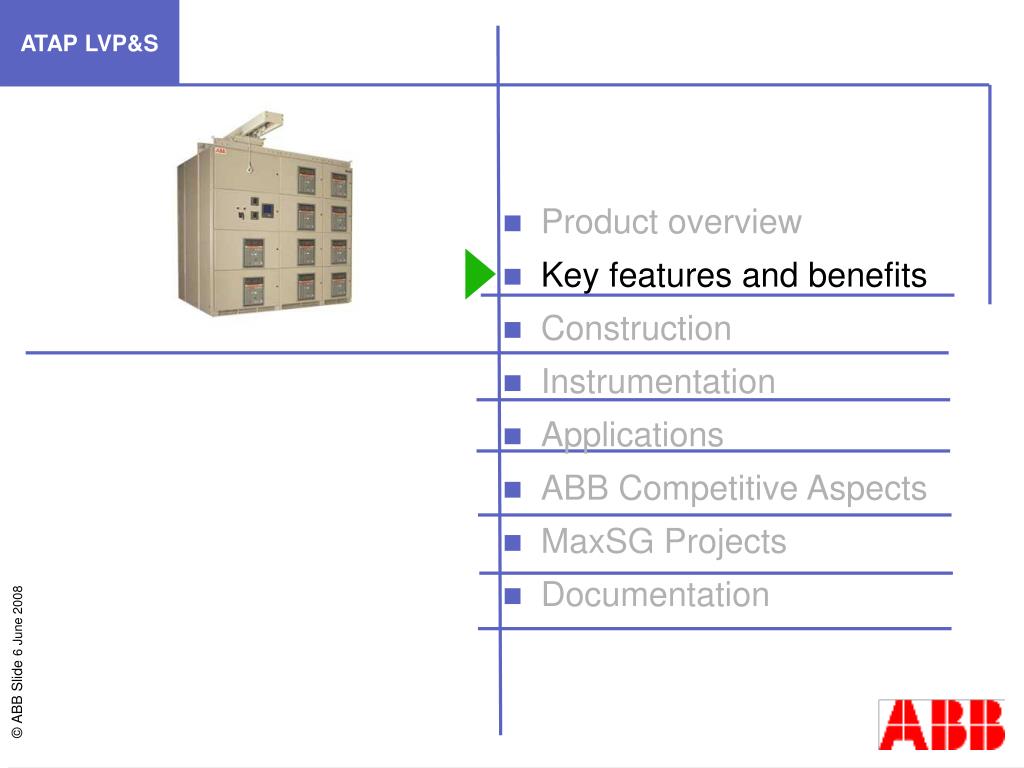 ATAP LVP&S

- Product overview
- Key features and benefits
- Construction
- Instrumentation
- Applications
- ABB Competitive Aspects
- MaxSG Projects
- Documentation

© ABB Slide 6 June 2008

ABB